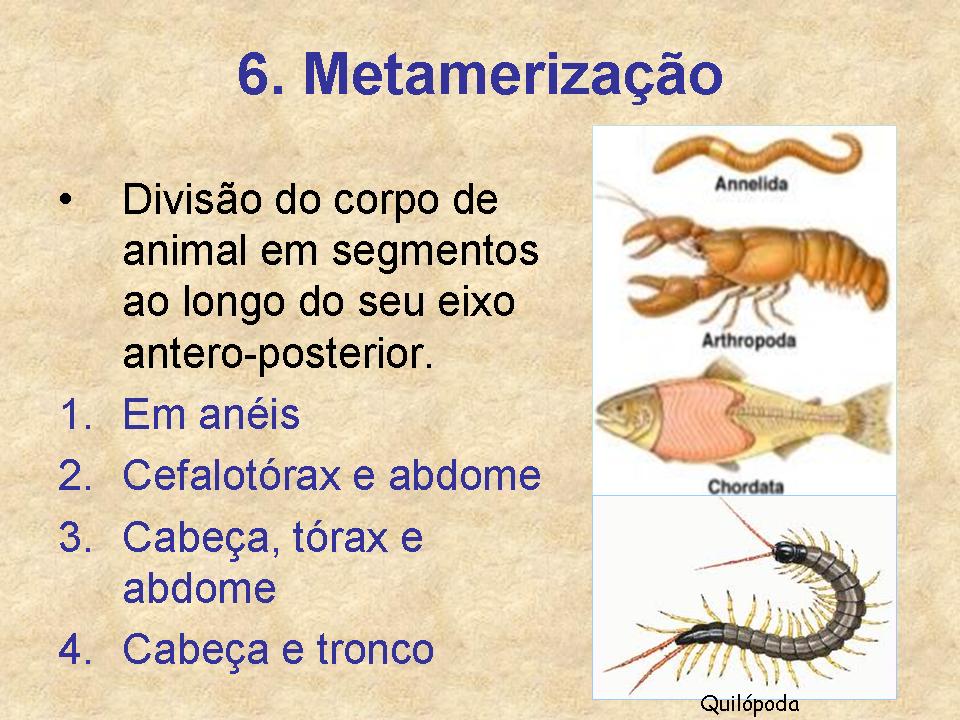 6. Metamerização

• Divisão do corpo de animal em segmentos ao longo do seu eixo antero-posterior.

1. Em anéis
2. Cefalotórax e abdome
3. Cabeça, tórax e abdome
4. Cabeça e tronco

Annelida

Arthropoda

Chordata

Quilópoda